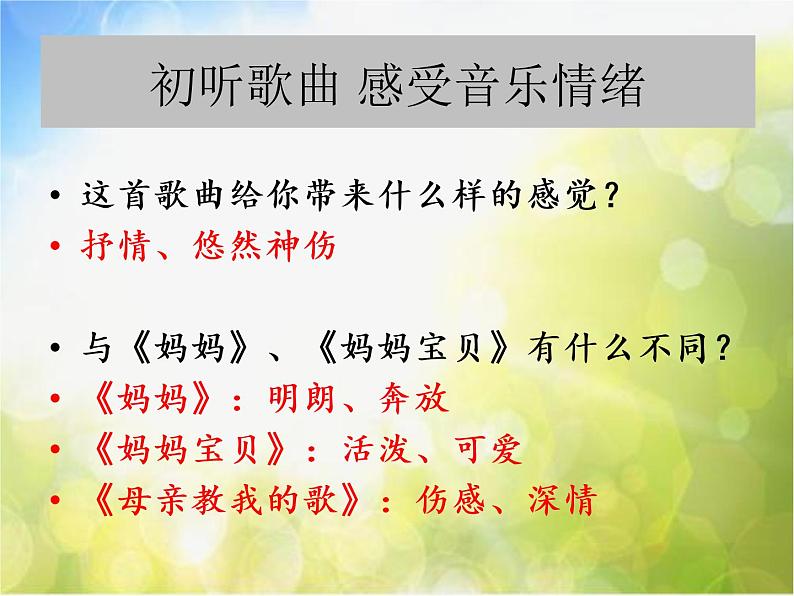 初听歌曲 感受音乐情绪

• 这首歌曲给你带来什么样的感觉？
• 抒情、悠然神伤

• 与《妈妈》、《妈妈宝贝》有什么不同？
• 《妈妈》：明朗、奔放
• 《妈妈宝贝》：活泼、可爱
• 《母亲教我的歌》：伤感、深情